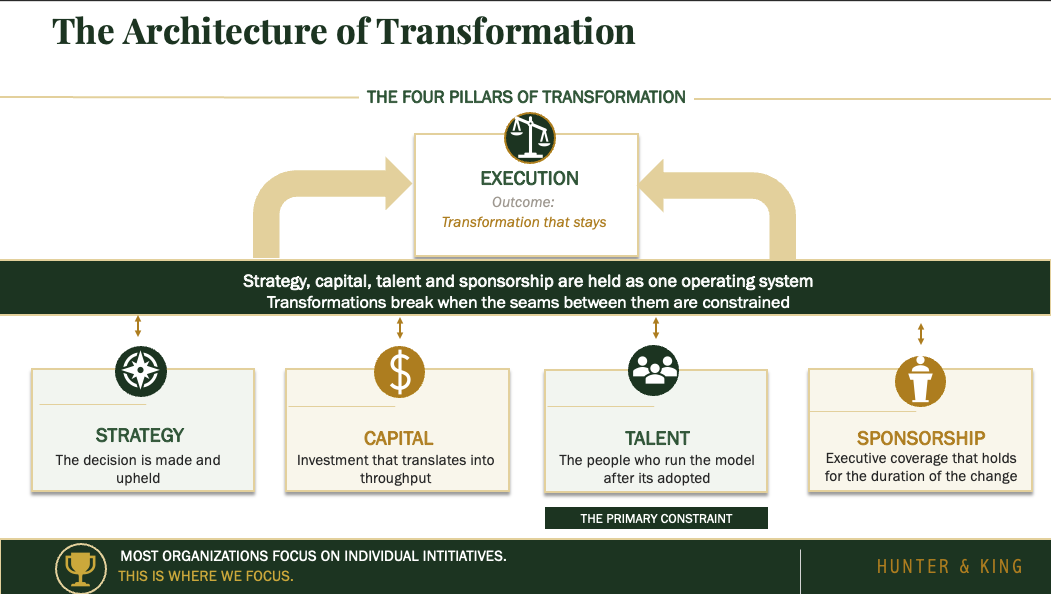 The Architecture of Transformation

THE FOUR PILLARS OF TRANSFORMATION

EXECUTION
Outcome:
Transformation that stays

Strategy, capital, talent and sponsorship are held as one operating system
Transformations break when the seams between them are constrained

STRATEGY
The decision is made and upheld

CAPITAL
Investment that translates into throughput

TALENT
The people who run the model after its adopted

THE PRIMARY CONSTRAINT

SPONSORSHIP
Executive coverage that holds for the duration of the change

MOST ORGANIZATIONS FOCUS ON INDIVIDUAL INTITIATIVES.
THIS IS WHERE WE FOCUS.

HUNTER & KING